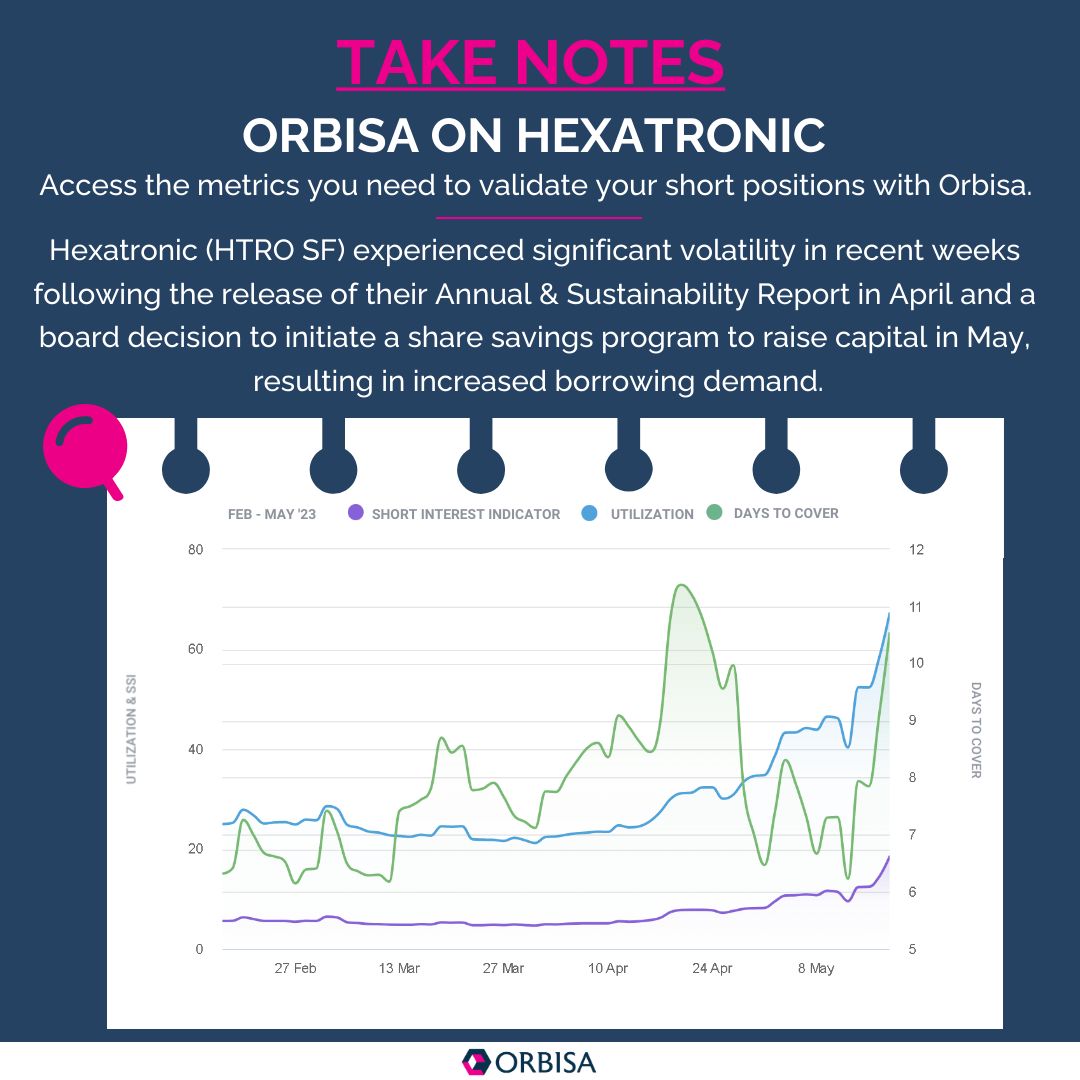 TAKE NOTES

ORBISA ON HEXATRONIC

Access the metrics you need to validate your short positions with Orbisa.

Hexatronic (HTRO SF) experienced significant volatility in recent weeks following the release of their Annual & Sustainability Report in April and a board decision to initiate a share savings program to raise capital in May, resulting in increased borrowing demand.

FEB - MAY '23 SHORT INTEREST INDICATOR UTILIZATION DAYS TO COVER

UTILIZATION & SSI

80
60
40
20
0

DAYS TO COVER

12
11
10
9
8
7
6
5

27 Feb 13 Mar 27 Mar 10 Apr 24 Apr 8 May

ORBISA